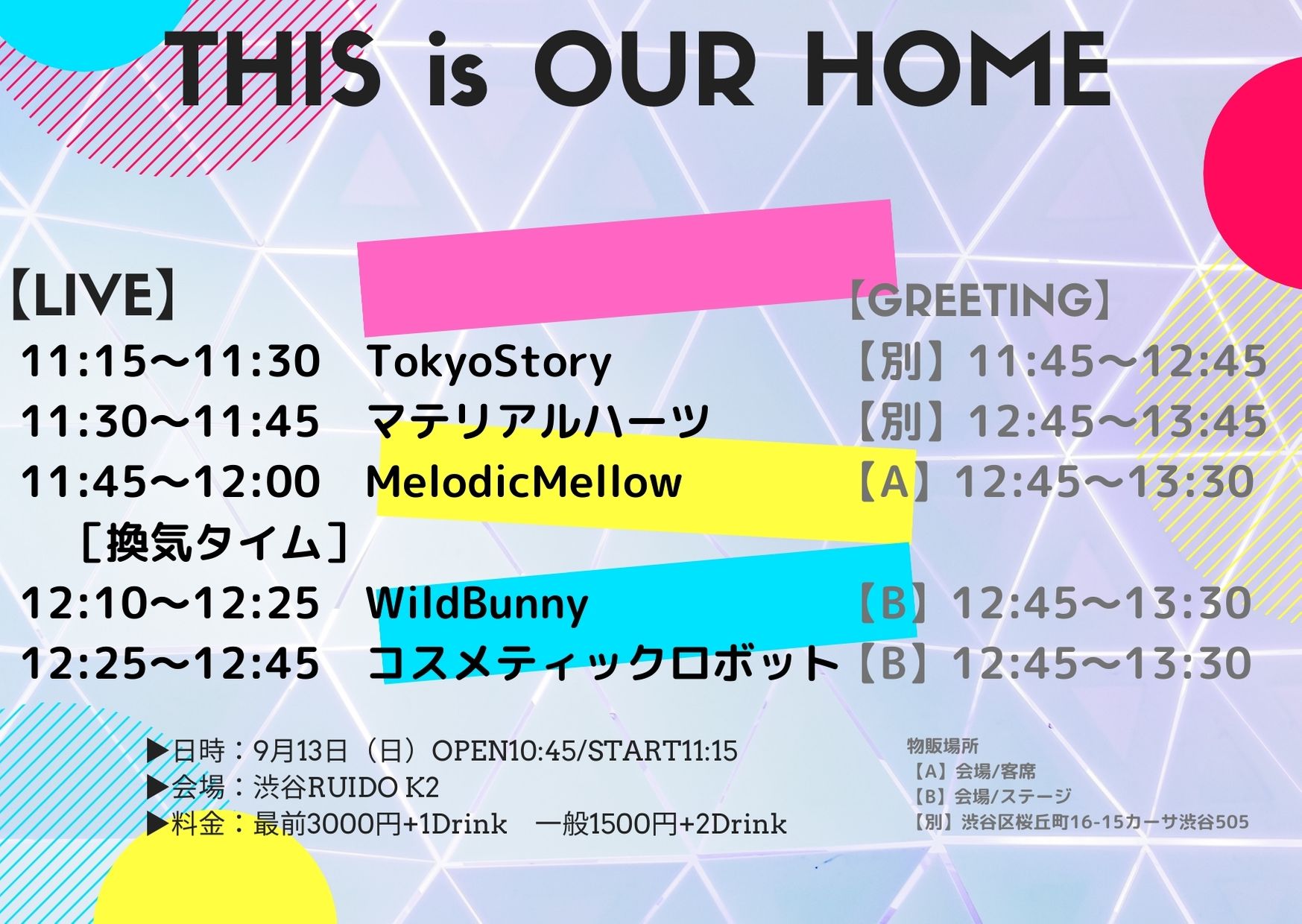 THIS is OUR HOME

【LIVE】

11:15〜11:30 TokyoStory

11:30〜11:45 マテリアルハーツ

11:45〜12:00 MelodicMellow

［換気タイム］

12:10〜12:25 WildBunny

12:25〜12:45 コスメティックロボット

【GREETING】

【別】11:45〜12:45

【別】12:45〜13:45

【A】12:45〜13:30

【B】12:45〜13:30

【B】12:45〜13:30

▶日時：9月13日（日）OPEN10:45/START11:15
▶会場：渋谷RUIDO K2
▶料金：最前3000円+1Drink 一般1500円+2Drink

物販場所
【A】会場/客席
【B】会場/ステージ
【別】渋谷区桜丘町16-15カーサ渋谷505